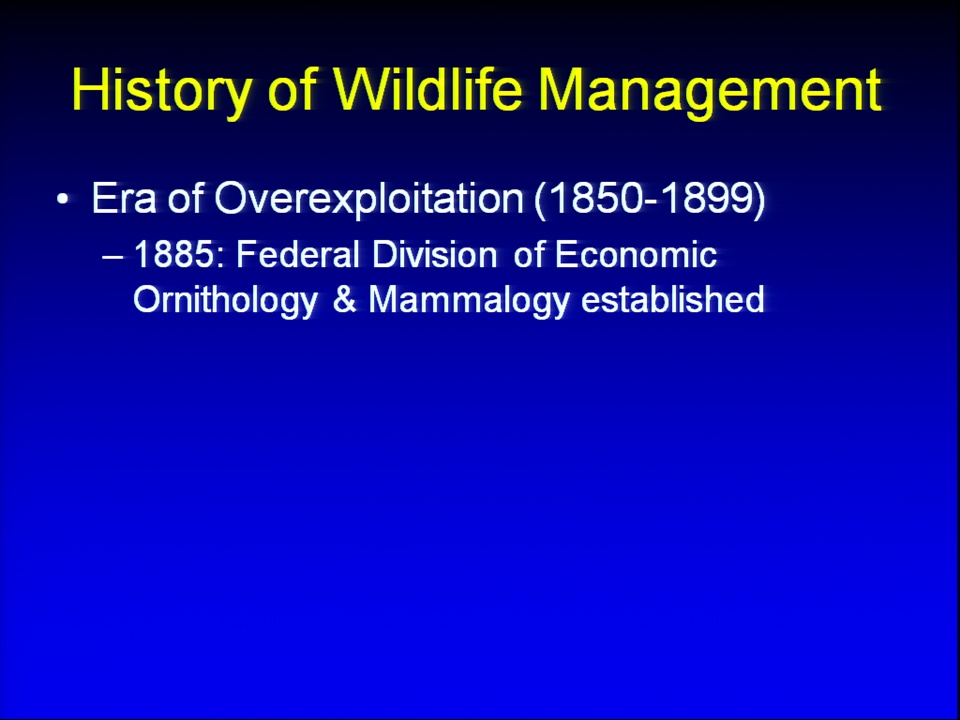 History of Wildlife Management

• Era of Overexploitation (1850-1899)

– 1885: Federal Division of Economic Ornithology & Mammalogy established